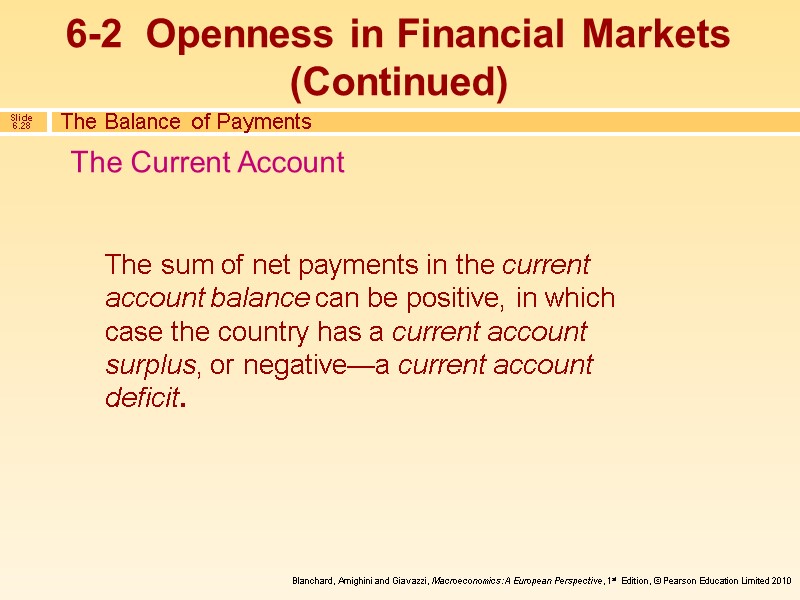 6-2 Openness in Financial Markets (Continued)

Slide 6.28

The Balance of Payments

The Current Account

The sum of net payments in the current account balance can be positive, in which case the country has a current account surplus, or negative—a current account deficit.

Blanchard, Amighini and Giavazzi, Macroeconomics: A European Perspective, 1st Edition, © Pearson Education Limited 2010